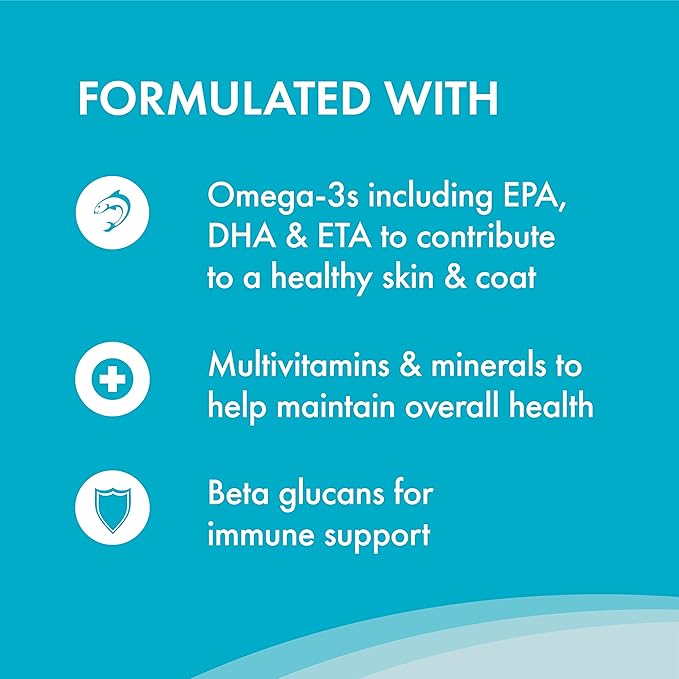 FORMULATED WITH

Omega-3s including EPA, DHA & ETA to contribute to a healthy skin & coat

Multivitamins & minerals to help maintain overall health

Beta glucans for immune support